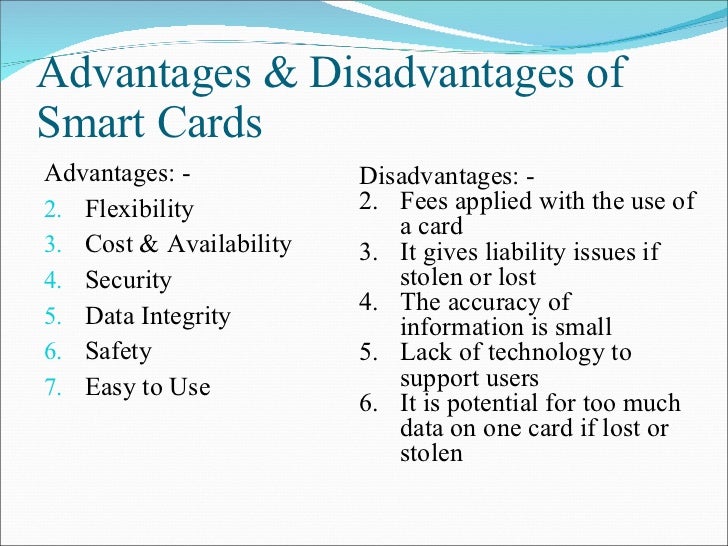 Advantages & Disadvantages of Smart Cards

Advantages: -
2. Flexibility
3. Cost & Availability
4. Security
5. Data Integrity
6. Safety
7. Easy to Use

Disadvantages: -
2. Fees applied with the use of a card
3. It gives liability issues if stolen or lost
4. The accuracy of information is small
5. Lack of technology to support users
6. It is potential for too much data on one card if lost or stolen